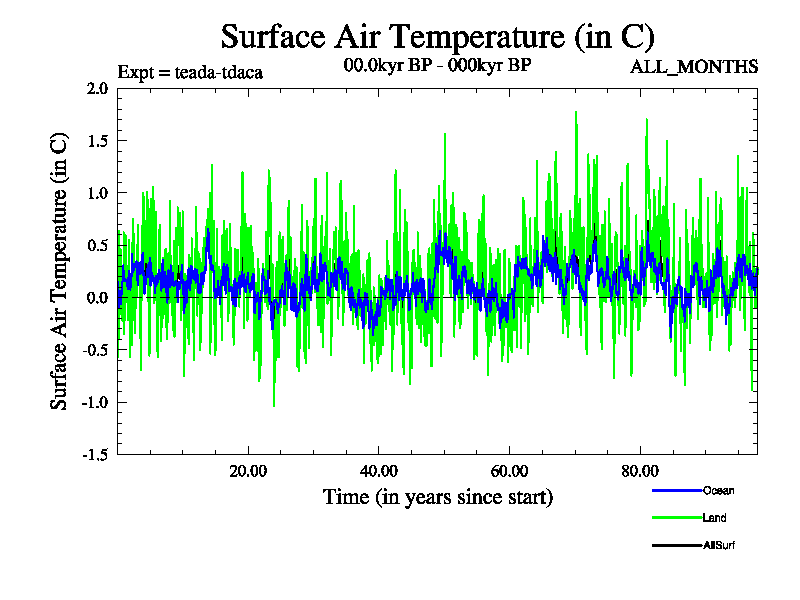 Surface Air Temperature (in C)

Expt = teada-tdaca

00.0kyr BP - 000kyr BP

ALL_MONTHS

Surface Air Temperature (in C)

2.0
1.5
1.0
0.5
0.0
-0.5
-1.0
-1.5

20.00
40.00
60.00
80.00

Time (in years since start)

Ocean
Land
AllSurf